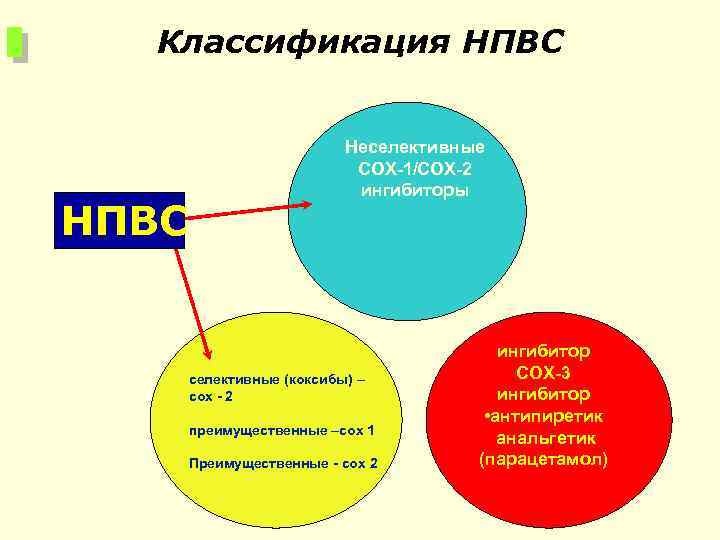 Классификация НПВС

НПВС

Неселективные СОХ-1/СОХ-2 ингибиторы

селективные (коксибы) – сох - 2

преимущественные –сох 1

Преимущественные - сох 2

ингибитор СОХ-3 ингибитор •антипиретик анальгетик (парацетамол)